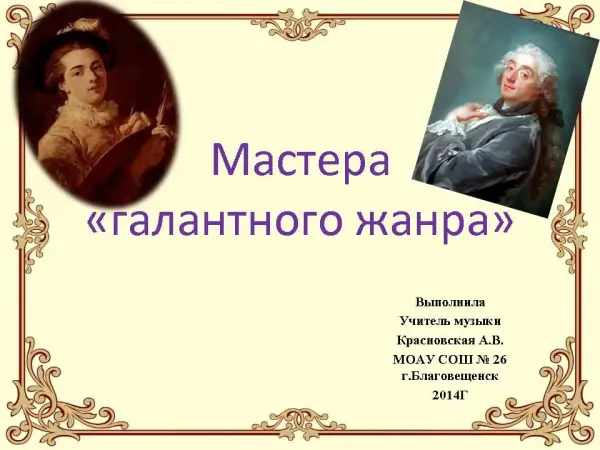 Мастера «галантного жанра»

Выполнила
Учитель музыки
Красновская А.В.
МОАУ СОШ № 26
г.Благовещенск
2014Г